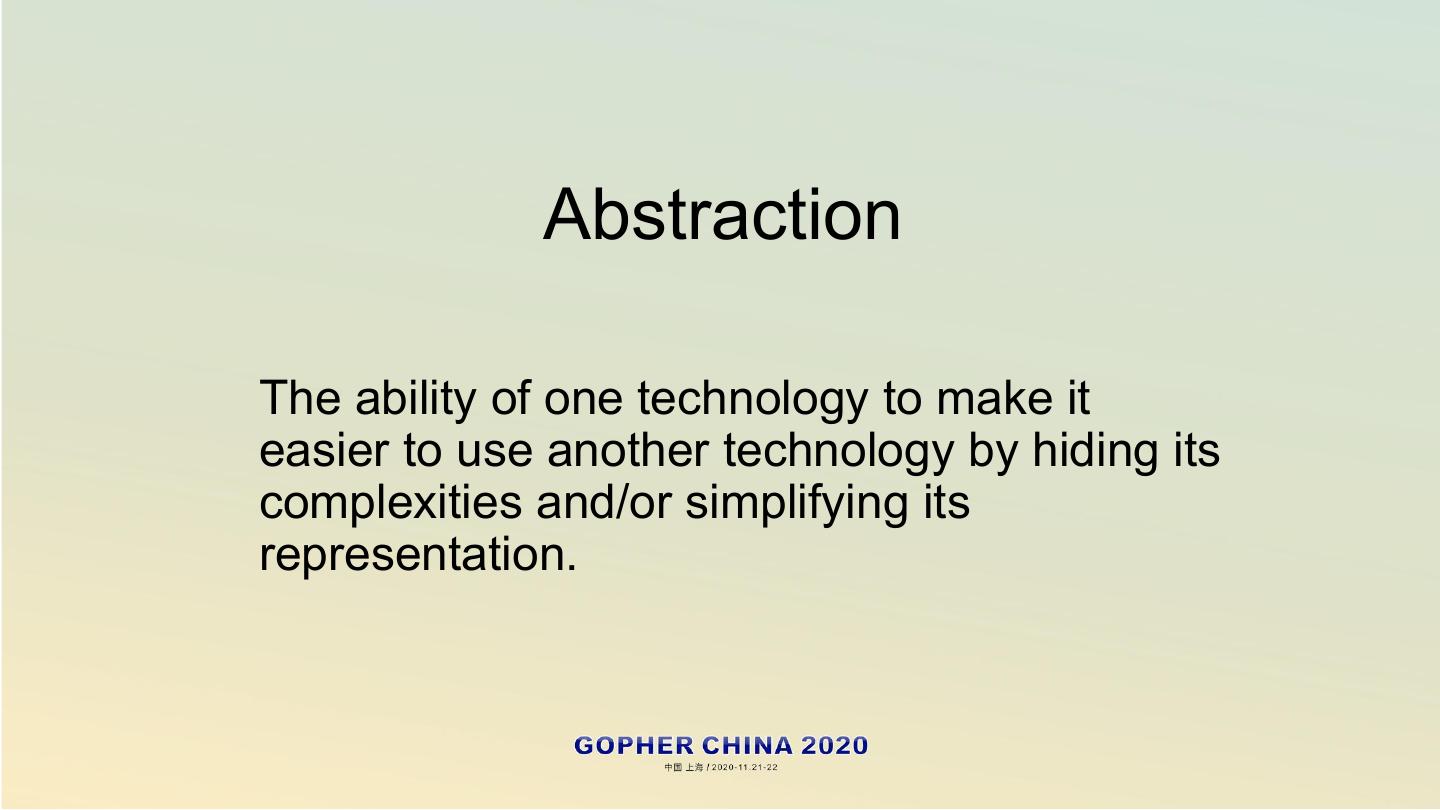 Abstraction

The ability of one technology to make it easier to use another technology by hiding its complexities and/or simplifying its representation.

GOPHER CHINA 2020
中国 上海 / 2020-11.21-22